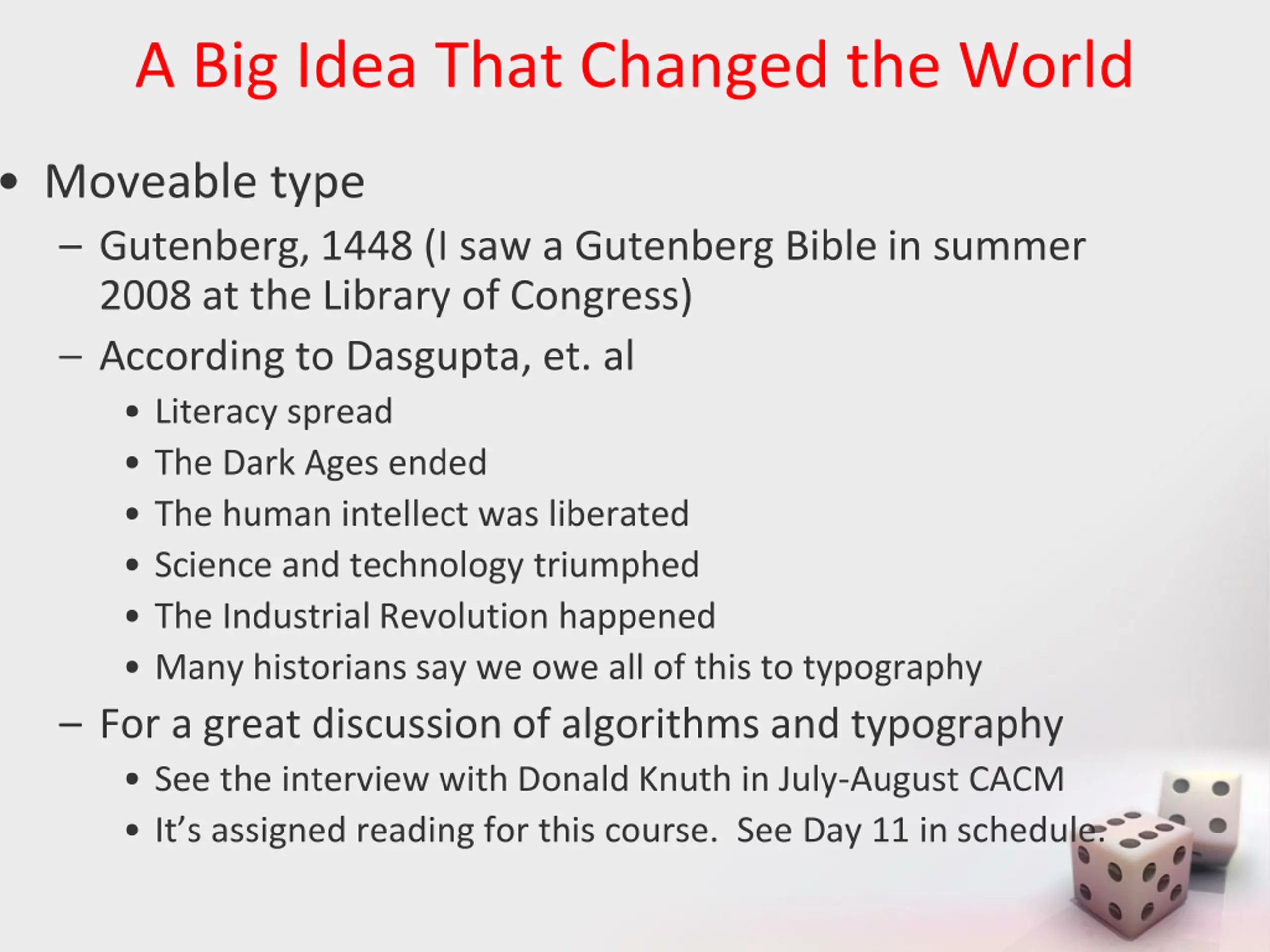 A Big Idea That Changed the World

• Moveable type
– Gutenberg, 1448 (I saw a Gutenberg Bible in summer 2008 at the Library of Congress)
– According to Dasgupta, et. al
• Literacy spread
• The Dark Ages ended
• The human intellect was liberated
• Science and technology triumphed
• The Industrial Revolution happened
• Many historians say we owe all of this to typography
– For a great discussion of algorithms and typography
• See the interview with Donald Knuth in July-August CACM
• It's assigned reading for this course. See Day 11 in schedule.